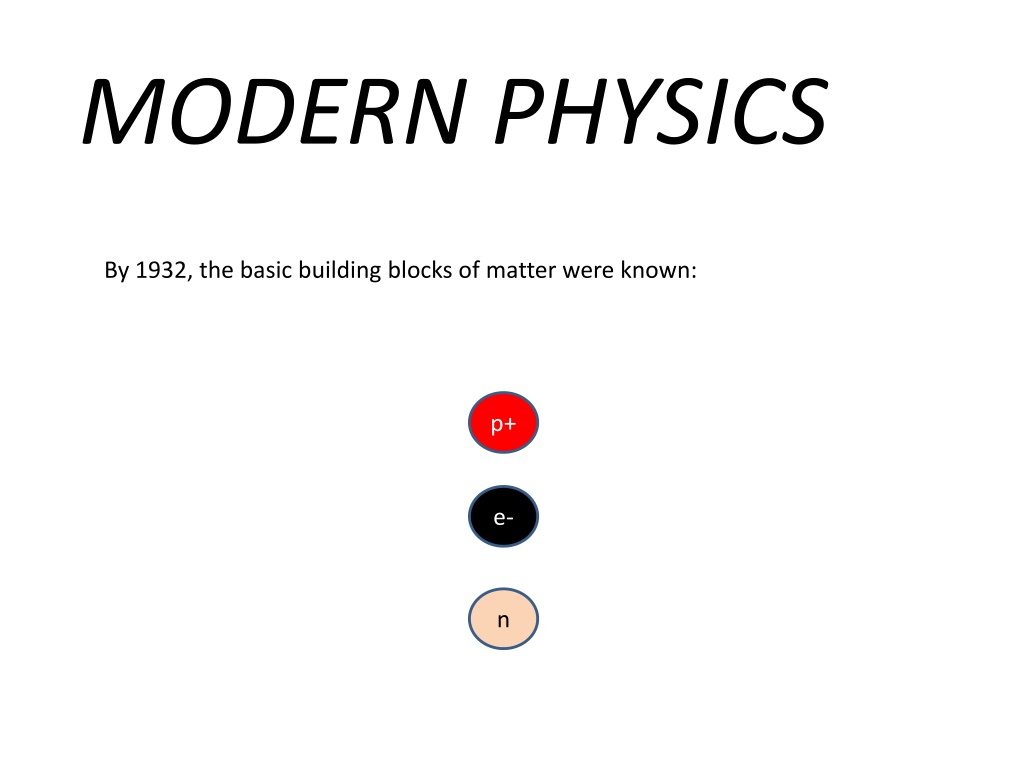 MODERN PHYSICS

By 1932, the basic building blocks of matter were known:

p+

e-

n